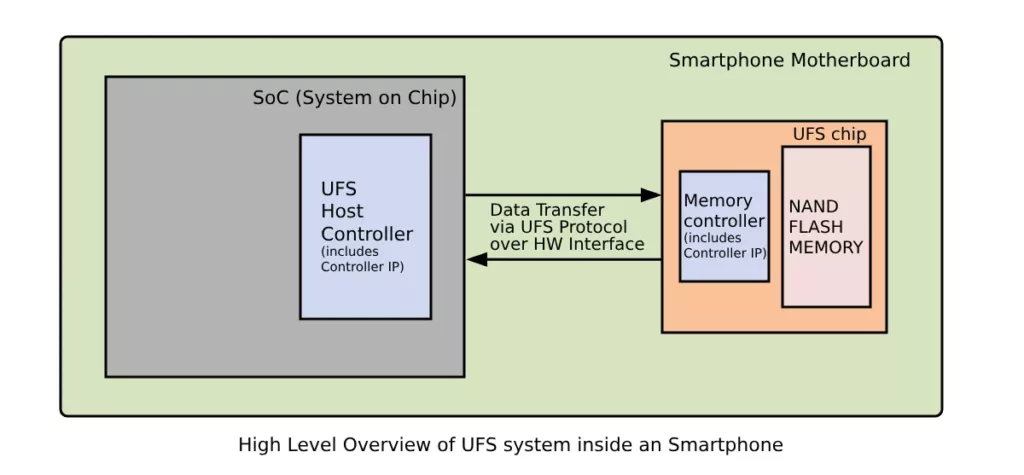 Smartphone Motherboard

SoC (System on Chip)

UFS
Host
Controller
(includes
Controller IP)

Data Transfer
via UFS Protocol
over HW Interface

UFS chip

Memory
controller
(includes
Controller IP)

NAND
FLASH
MEMORY

High Level Overview of UFS system inside an Smartphone